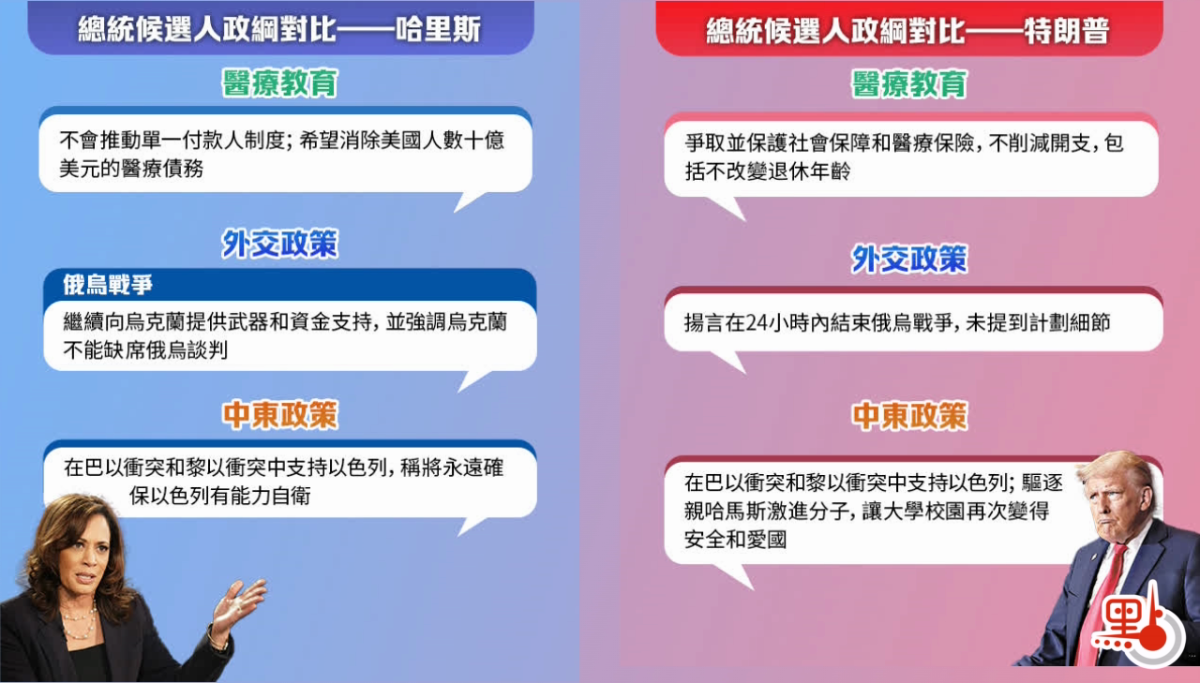 總統候選人政綱對比——哈里斯

醫療教育

不會推動單一付款人制度；希望消除美國人數十億美元的醫療債務

外交政策

俄烏戰爭

繼續向烏克蘭提供武器和資金支持，並強調烏克蘭不能缺席俄烏談判

中東政策

在巴以衝突和黎以衝突中支持以色列，稱將永遠確保以色列有能力自衛

總統候選人政綱對比——特朗普

醫療教育

爭取並保護社會保障和醫療保險，不削減開支，包括不改變退休年齡

外交政策

揚言在24小時內結束俄烏戰爭，未提到計劃細節

中東政策

在巴以衝突和黎以衝突中支持以色列；驅逐親哈馬斯激進分子，讓大學校園再次變得安全和愛國

點